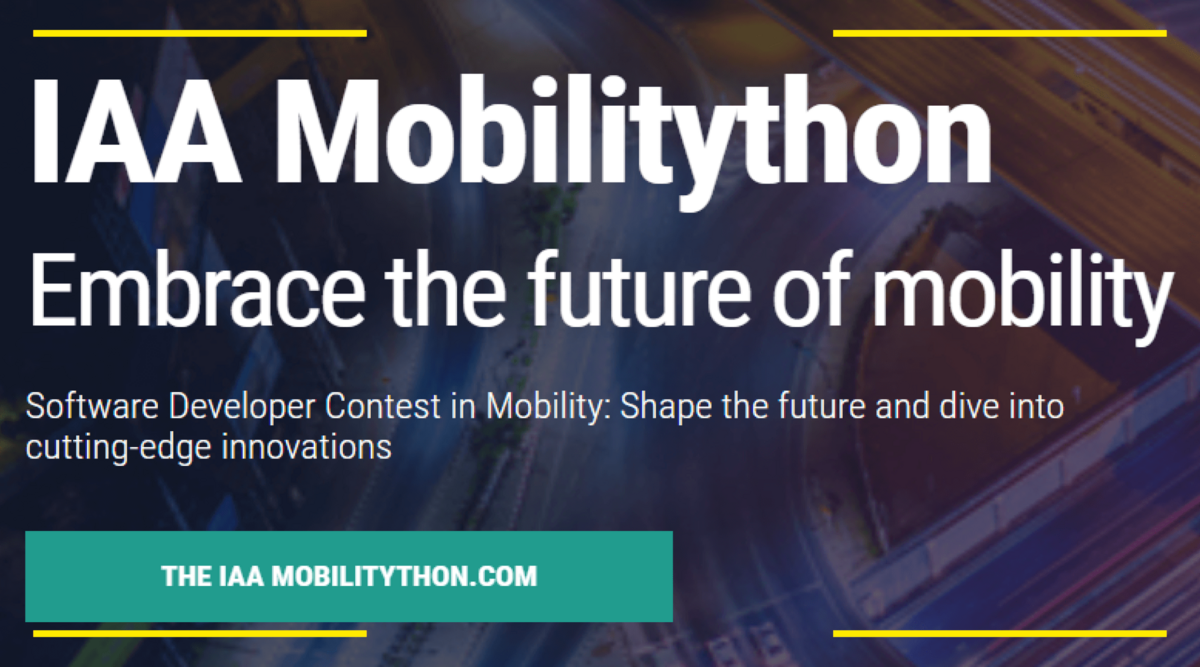 IAA Mobilitython

Embrace the future of mobility

Software Developer Contest in Mobility: Shape the future and dive into cutting-edge innovations

THE IAA MOBILITYTHON.COM